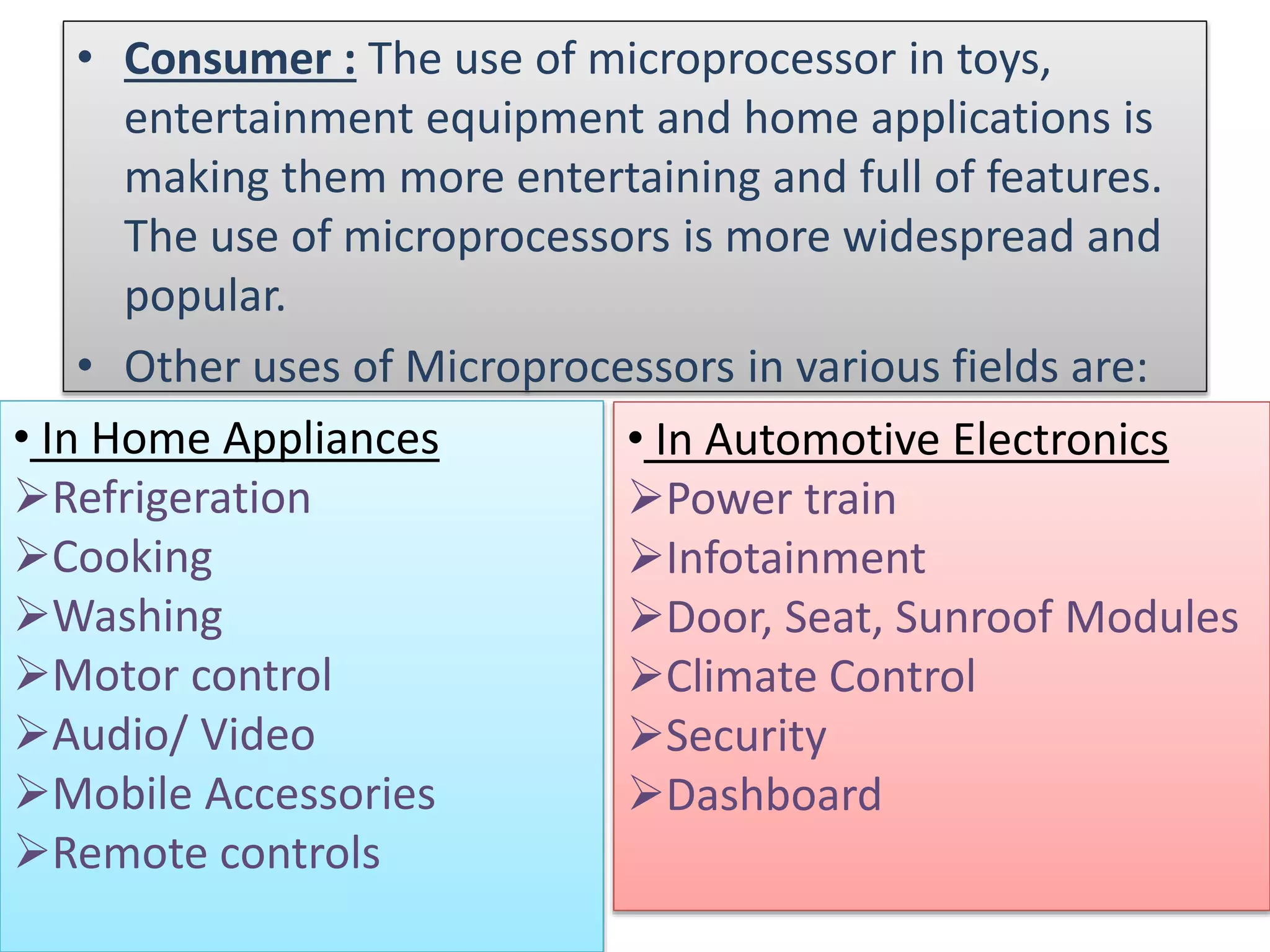 • Consumer : The use of microprocessor in toys, entertainment equipment and home applications is making them more entertaining and full of features. The use of microprocessors is more widespread and popular.

• Other uses of Microprocessors in various fields are:

• In Home Appliances
➢Refrigeration
➢Cooking
➢Washing
➢Motor control
➢Audio/ Video
➢Mobile Accessories
➢Remote controls

• In Automotive Electronics
➢Power train
➢Infotainment
➢Door, Seat, Sunroof Modules
➢Climate Control
➢Security
➢Dashboard